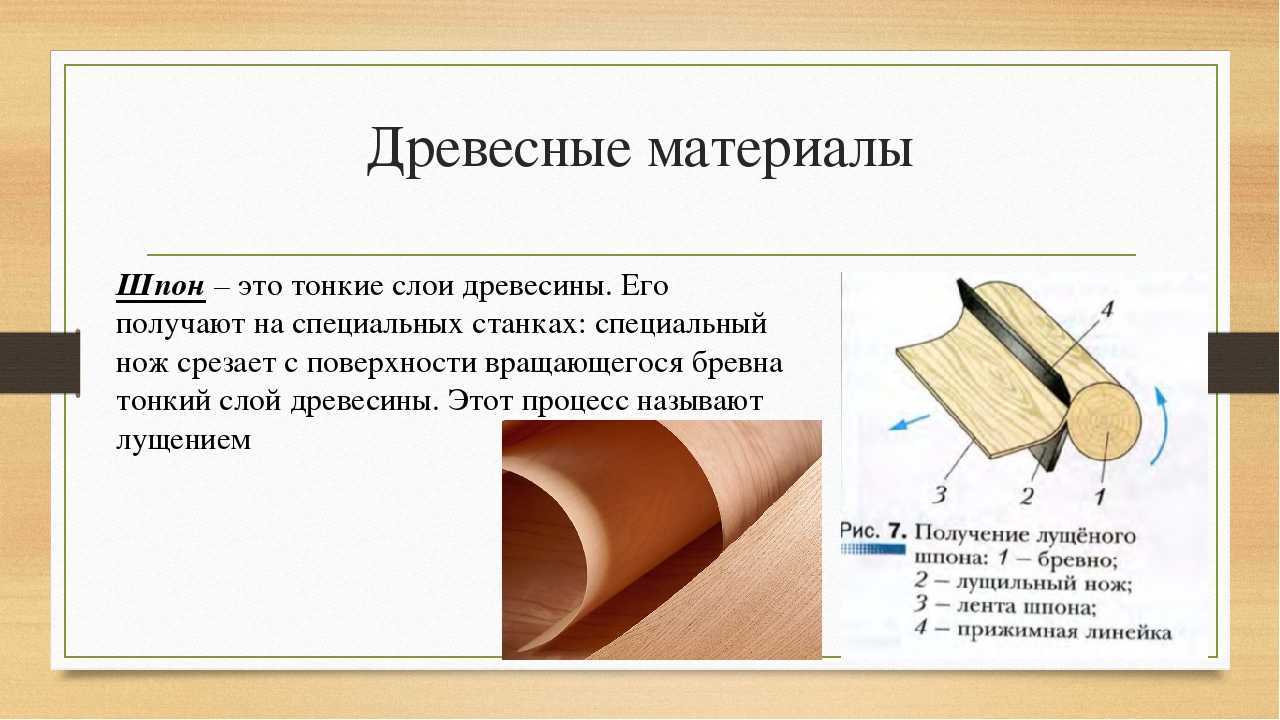 Древесные материалы

Шпон – это тонкие слои древесины. Его получают на специальных станках: специальный нож срезает с поверхности вращающегося бревна тонкий слой древесины. Этот процесс называют лущением

4

3 2 1

Рис. 7. Получение лущёного шпона: 1 – бревно; 2 – лущильный нож; 3 – лента шпона; 4 – прижимная линейка